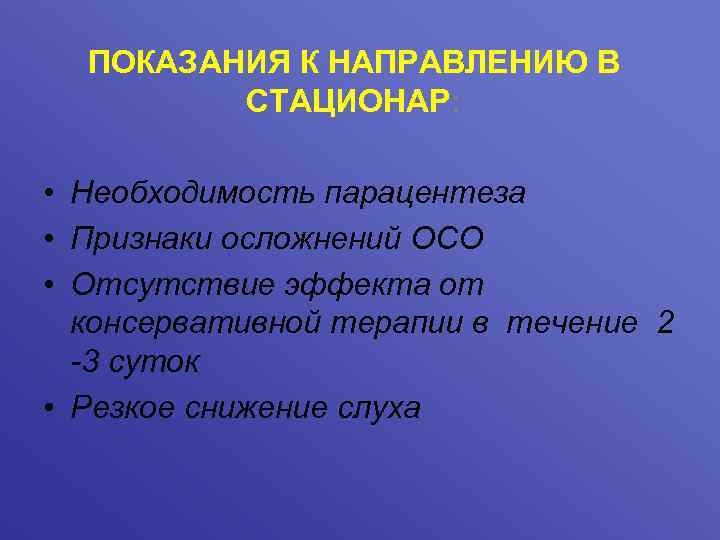 ПОКАЗАНИЯ К НАПРАВЛЕНИЮ В СТАЦИОНАР:

• Необходимость парацентеза
• Признаки осложнений ОСО
• Отсутствие эффекта от консервативной терапии в течение 2 -3 суток
• Резкое снижение слуха